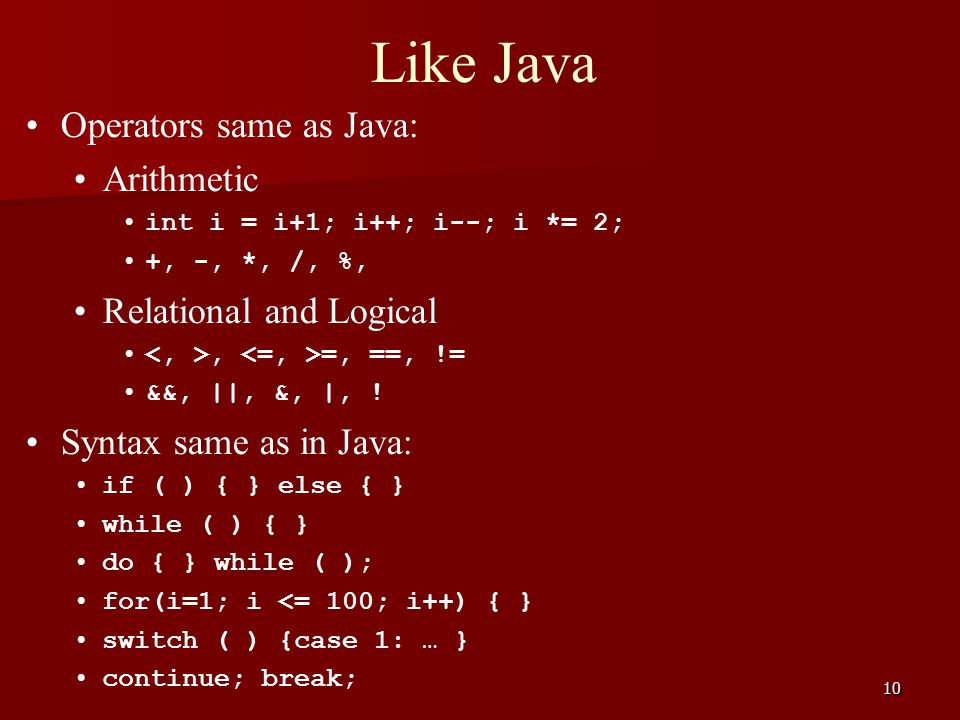 Like Java

• Operators same as Java:
  • Arithmetic
    • int i = i+1; i++; i--; i *= 2;
    • +, -, *, /, %,
  • Relational and Logical
    • <, >, <=, >=, ==, !=
    • &&, ||, &, |, !
• Syntax same as in Java:
  • if ( ) { } else { }
  • while ( ) { }
  • do { } while ( );
  • for(i=1; i <= 100; i++) { }
  • switch ( ) {case 1: … }
  • continue; break;

10